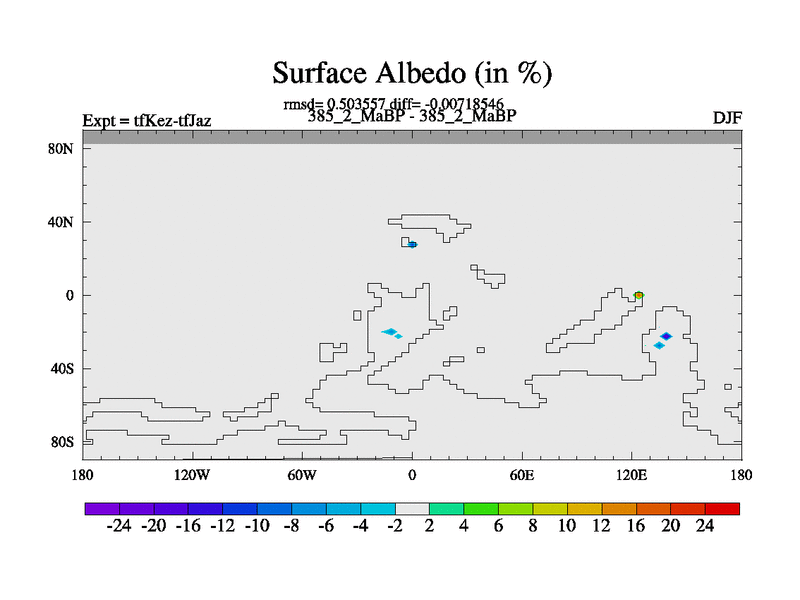 Surface Albedo (in %)

rmsd= 0.503557 diff= -0.00718546
Expt = tfKez-tfJaz 385_2_MaBP - 385_2_MaBP DJF

80N
40N
0
40S
80S

180 120W 60W 0 60E 120E 180

-24 -20 -16 -12 -10 -8 -6 -4 -2 2 4 6 8 10 12 16 20 24